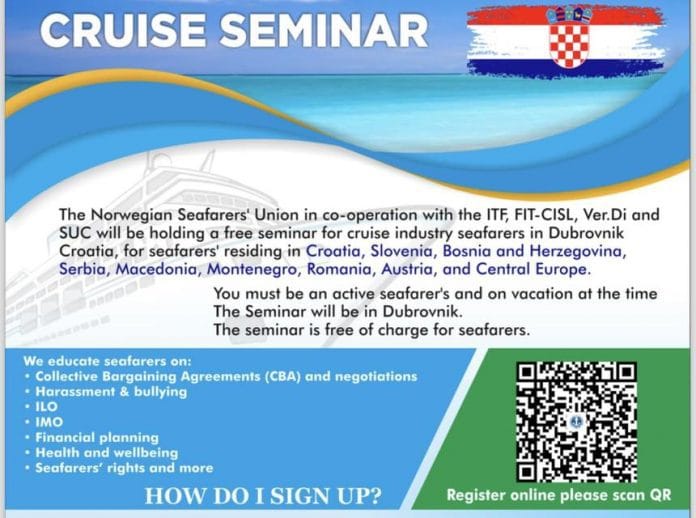 CRUISE SEMINAR

The Norwegian Seafarers' Union in co-operation with the ITF, FIT-CISL, Ver.Di and SUC will be holding a free seminar for cruise industry seafarers in Dubrovnik Croatia, for seafarers' residing in Croatia, Slovenia, Bosnia and Herzegovina, Serbia, Macedonia, Montenegro, Romania, Austria, and Central Europe.

You must be an active seafarer's and on vacation at the time The Seminar will be in Dubrovnik.
The seminar is free of charge for seafarers.

We educate seafarers on:
• Collective Bargaining Agreements (CBA) and negotiations
• Harassment & bullying
• ILO
• IMO
• Financial planning
• Health and wellbeing
• Seafarers' rights and more

HOW DO I SIGN UP?

Register online please scan QR